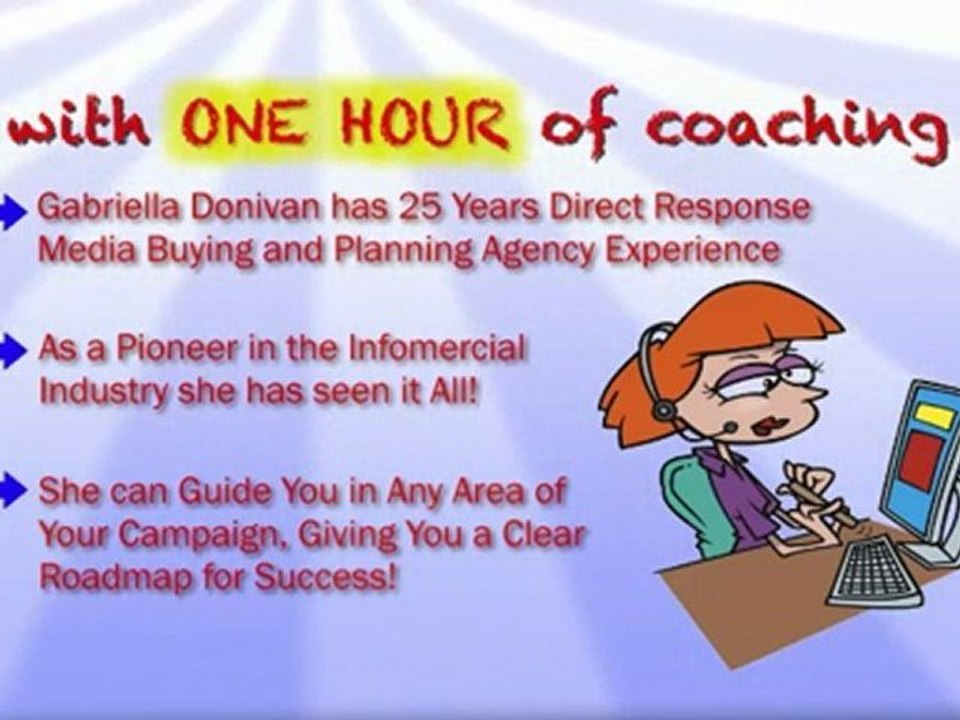 with ONE HOUR of coaching

Gabriella Donivan has 25 Years Direct Response Media Buying and Planning Agency Experience

As a Pioneer in the Infomercial Industry she has seen it All!

She can Guide You in Any Area of Your Campaign, Giving You a Clear Roadmap for Success!